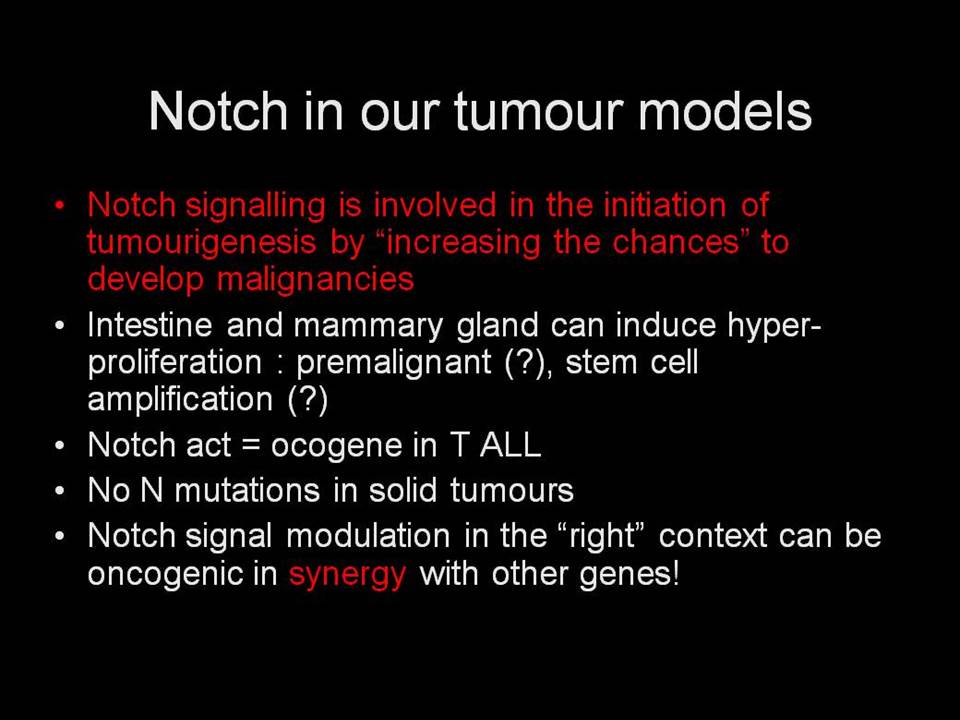 Notch in our tumour models

• Notch signalling is involved in the initiation of tumourigenesis by “increasing the chances” to develop malignancies
• Intestine and mammary gland can induce hyper-proliferation : premalignant (?), stem cell amplification (?)
• Notch act = ocogene in T ALL
• No N mutations in solid tumours
• Notch signal modulation in the “right” context can be oncogenic in synergy with other genes!